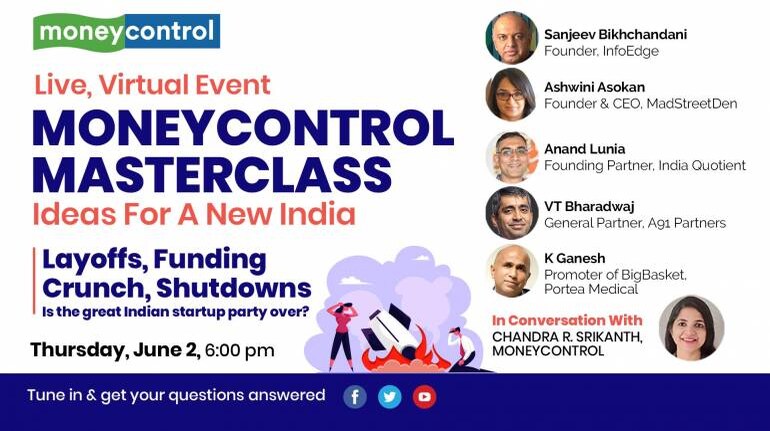 moneycontrol

Live, Virtual Event

MONEYCONTROL MASTERCLASS

Ideas For A New India

Layoffs, Funding Crunch, Shutdowns

Is the great Indian startup party over?

Thursday, June 2, 6:00 pm

Sanjeev Bikhchandani
Founder, InfoEdge

Ashwini Asokan
Founder & CEO, MadStreetDen

Anand Lunia
Founding Partner, India Quotient

VT Bharadwaj
General Partner, A91 Partners

K Ganesh
Promoter of BigBasket, Portea Medical

In Conversation With
CHANDRA R. SRIKANTH, MONEYCONTROL

Tune in & get your questions answered